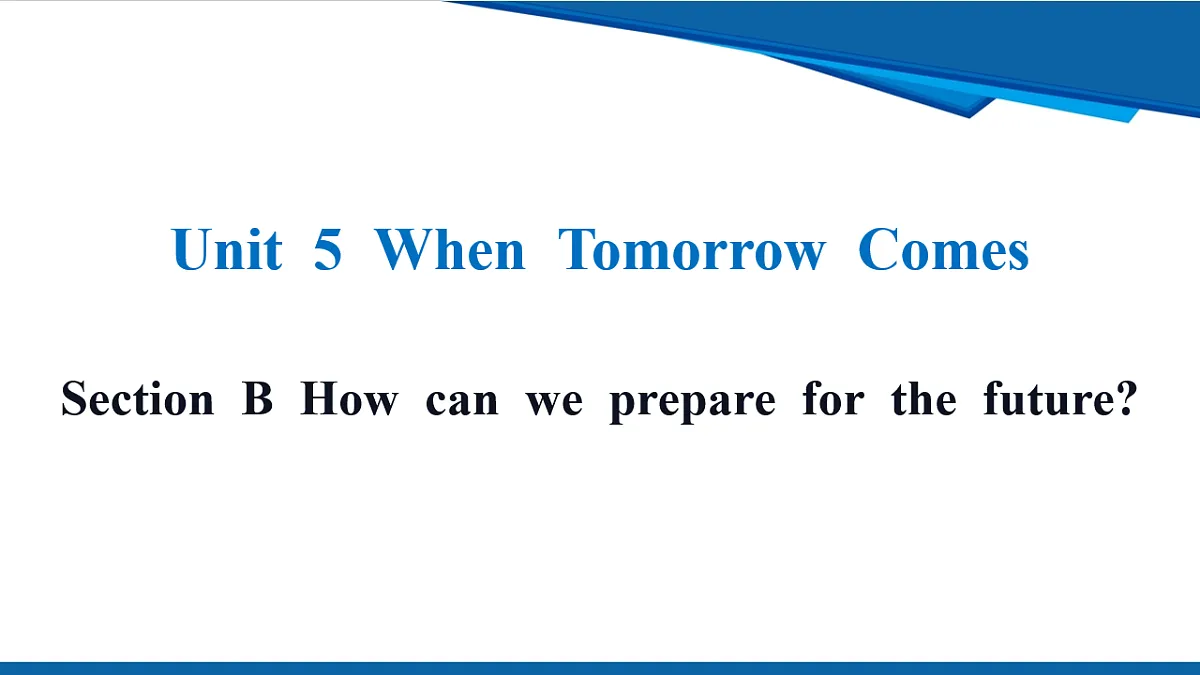 Unit 5 When Tomorrow Comes

Section B How can we prepare for the future?